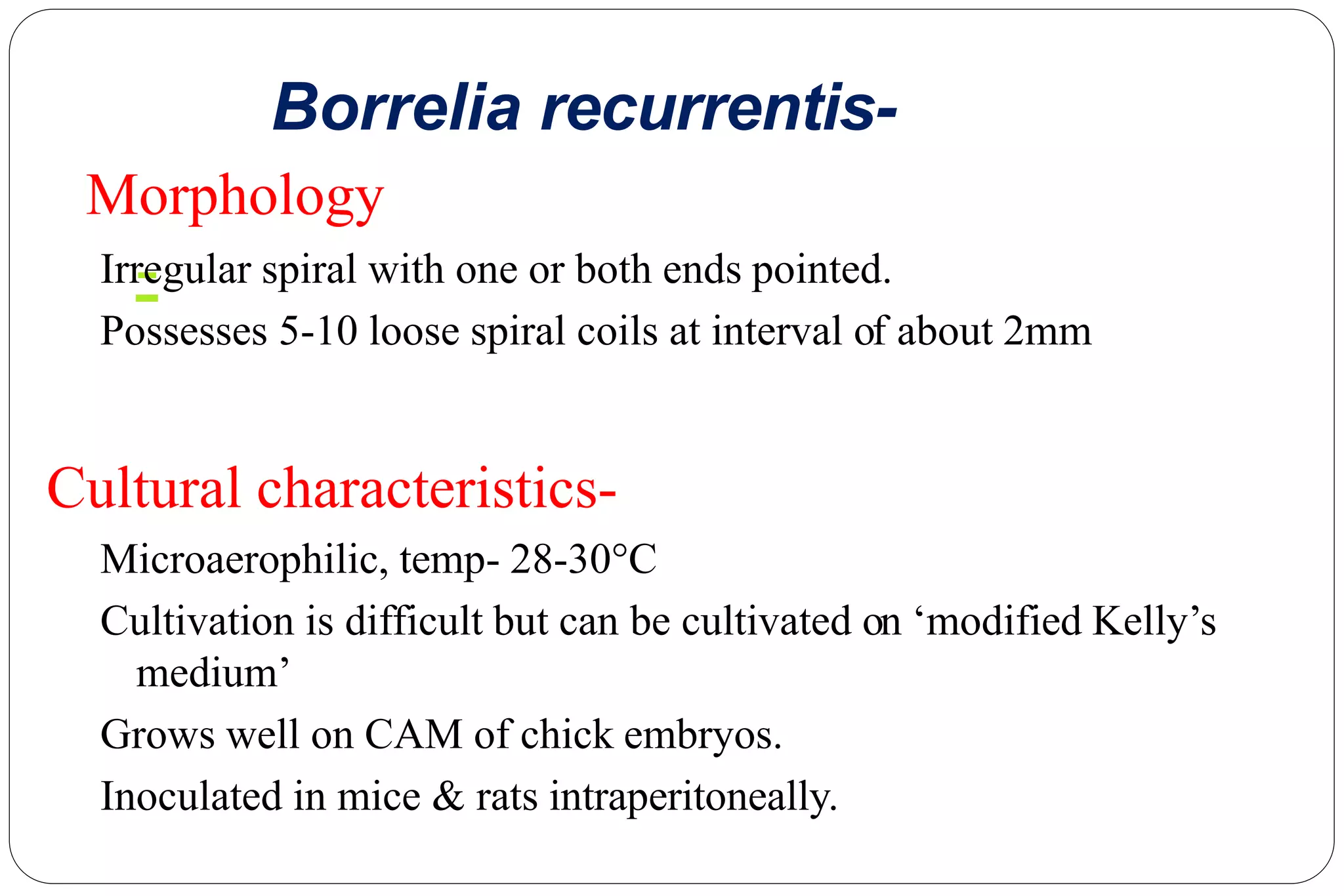 Borrelia recurrentis-

Morphology

Irregular spiral with one or both ends pointed.

Possesses 5-10 loose spiral coils at interval of about 2mm

Cultural characteristics-

Microaerophilic, temp- 28-30°C

Cultivation is difficult but can be cultivated on ‘modified Kelly’s medium’

Grows well on CAM of chick embryos.

Inoculated in mice & rats intraperitoneally.